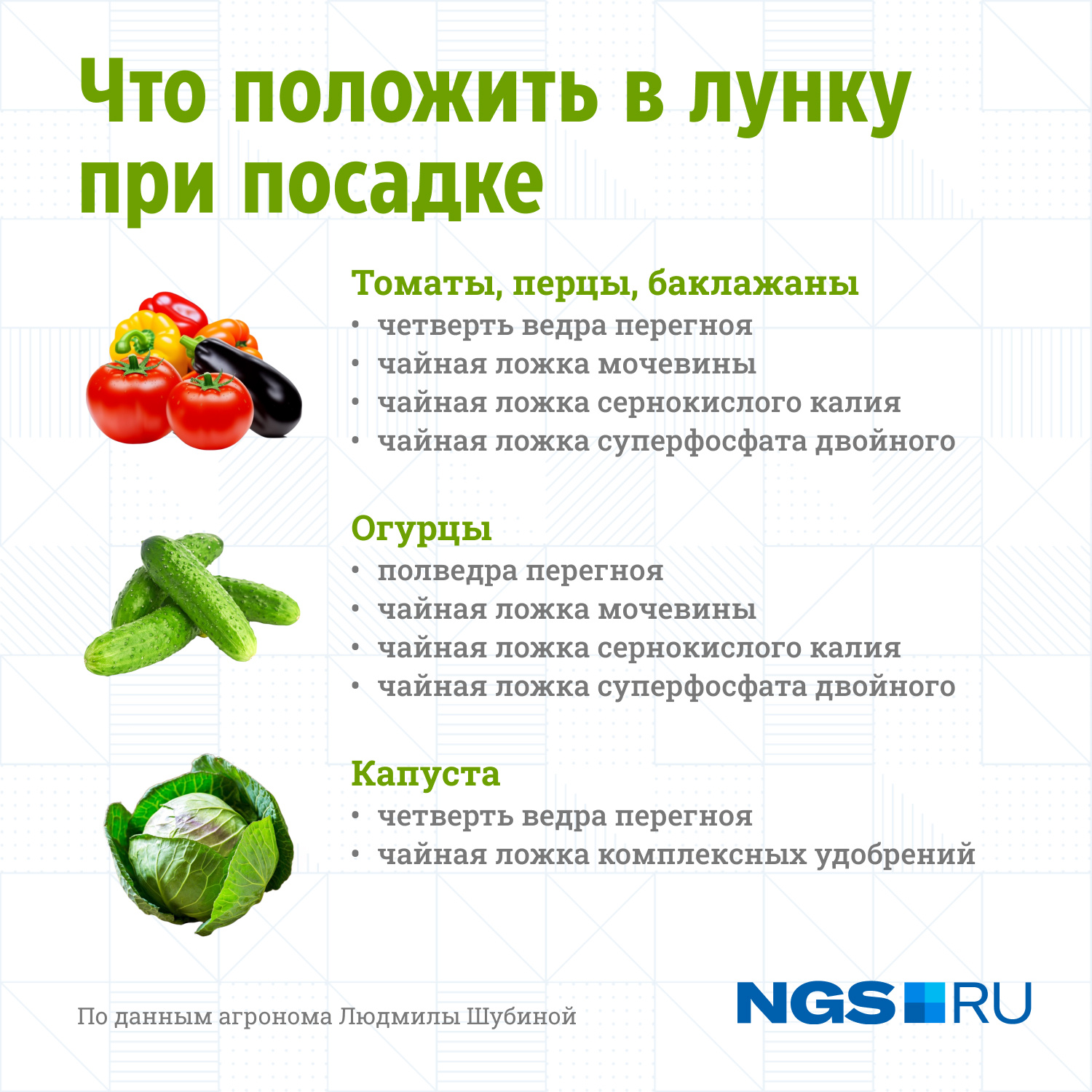 Что положить в лунку при посадке

Томаты, перцы, баклажаны
• четверть ведра перегноя
• чайная ложка мочевины
• чайная ложка сернокислого калия
• чайная ложка суперфосфата двойного

Огурцы
• полведра перегноя
• чайная ложка мочевины
• чайная ложка сернокислого калия
• чайная ложка суперфосфата двойного

Капуста
• четверть ведра перегноя
• чайная ложка комплексных удобрений

По данным агронома Людмилы Шубиной

NGS RU